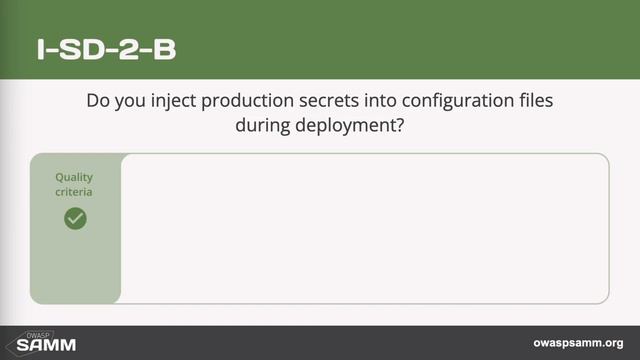 I-SD-2-B

Do you inject production secrets into configuration files during deployment?

Quality criteria

OWASP SAMM

owaspsamm.org